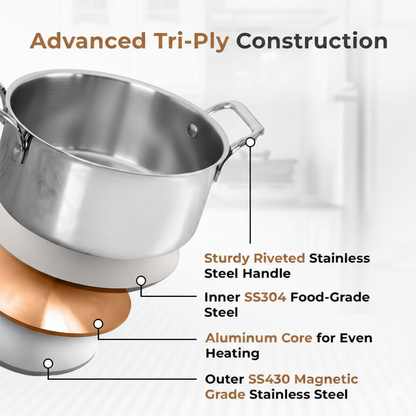 Advanced Tri-Ply Construction

Sturdy Riveted Stainless Steel Handle

Inner SS304 Food-Grade Steel

Aluminum Core for Even Heating

Outer SS430 Magnetic Grade Stainless Steel